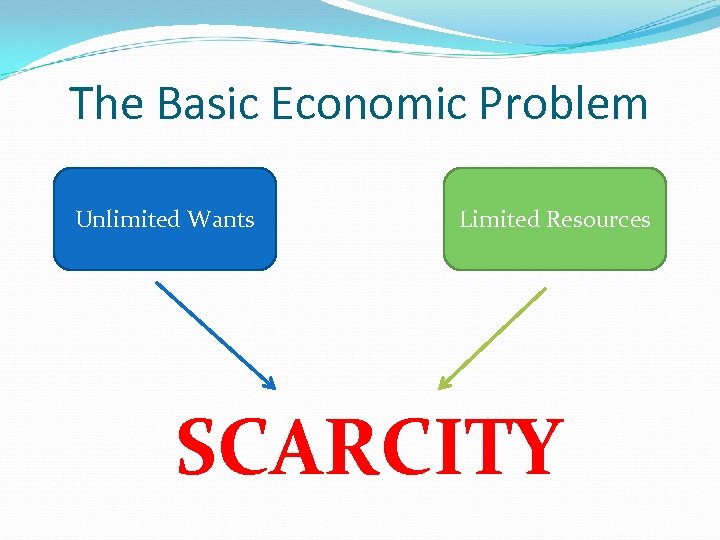 The Basic Economic Problem

Unlimited Wants

Limited Resources

SCARCITY